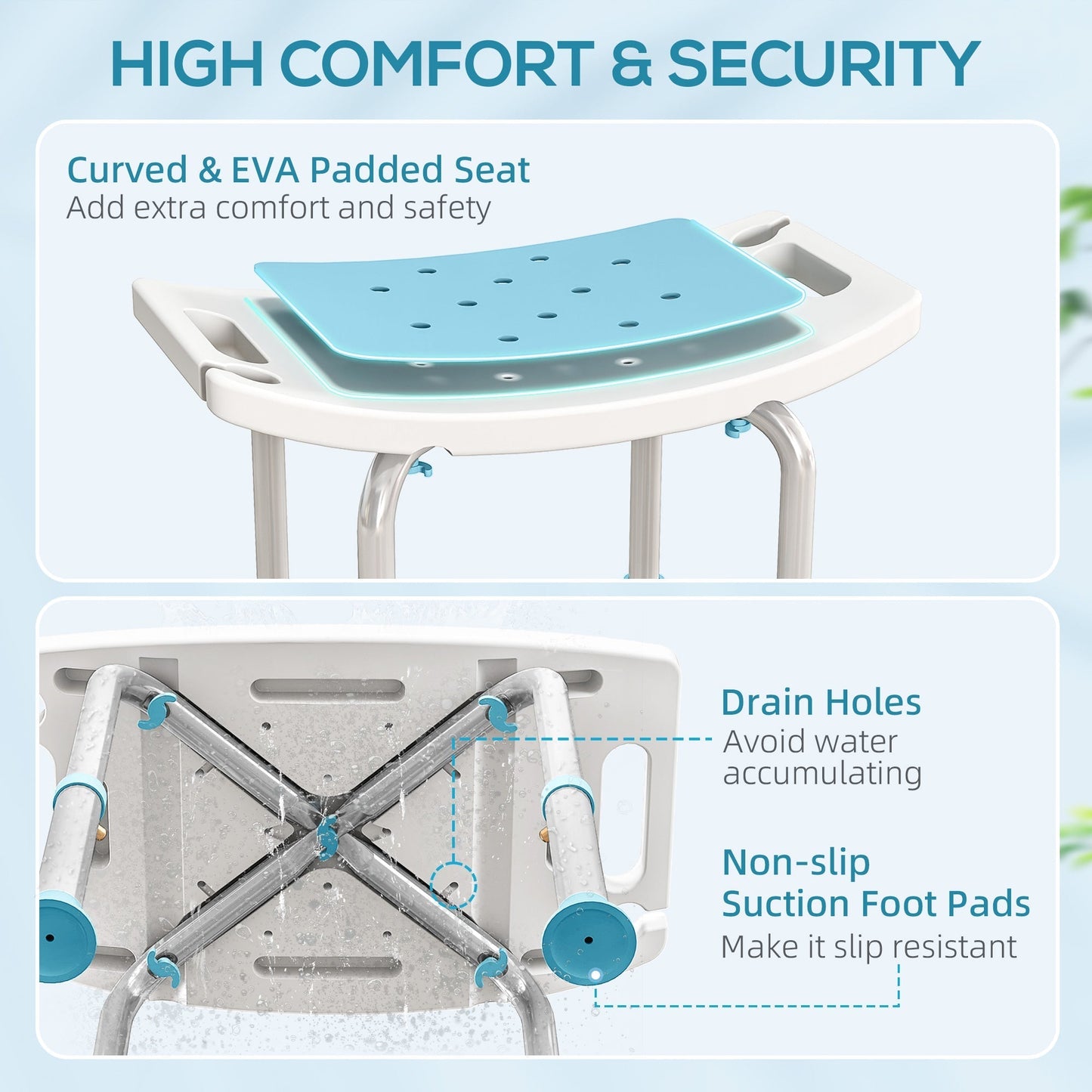 HIGH COMFORT & SECURITY

Curved & EVA Padded Seat
Add extra comfort and safety

Drain Holes
Avoid water accumulating

Non-slip Suction Foot Pads
Make it slip resistant